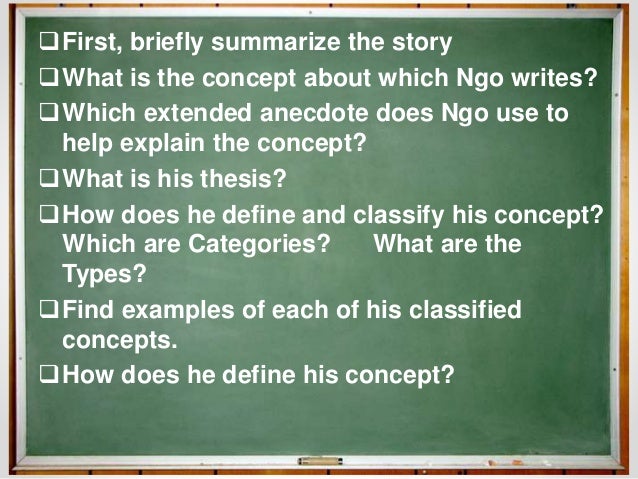 ❑ First, briefly summarize the story
❑ What is the concept about which Ngo writes?
❑ Which extended anecdote does Ngo use to help explain the concept?
❑ What is his thesis?
❑ How does he define and classify his concept? Which are Categories? What are the Types?
❑ Find examples of each of his classified concepts.
❑ How does he define his concept?